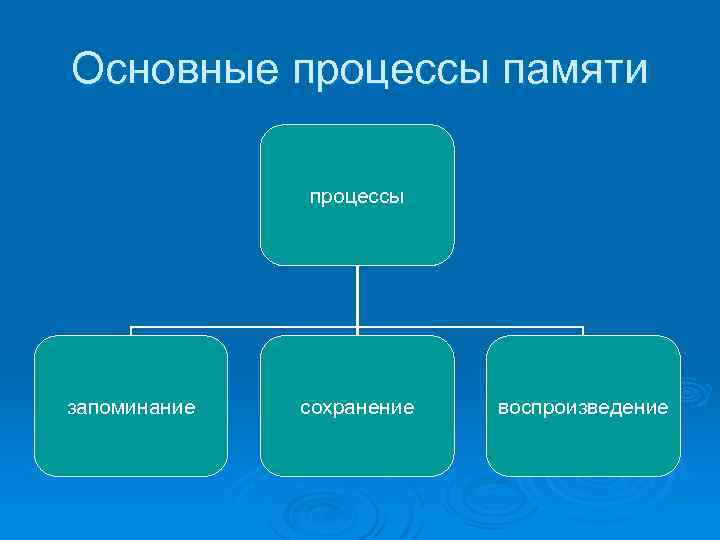 Основные процессы памяти

процессы

запоминание

сохранение

воспроизведение